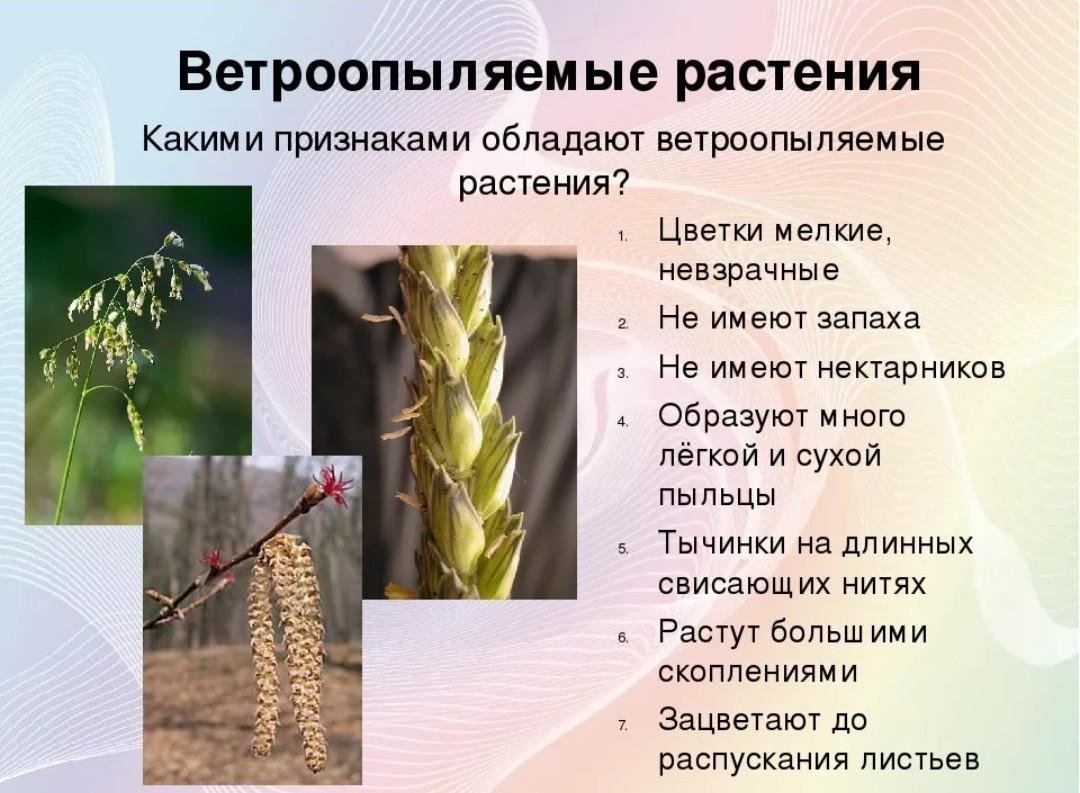 Ветроопыляемые растения

Какими признаками обладают ветроопыляемые растения?

1. Цветки мелкие, невзрачные
2. Не имеют запаха
3. Не имеют нектарников
4. Образуют много лёгкой и сухой пыльцы
5. Тычинки на длинных свисающих нитях
6. Растут большими скоплениями
7. Зацветают до распускания листьев